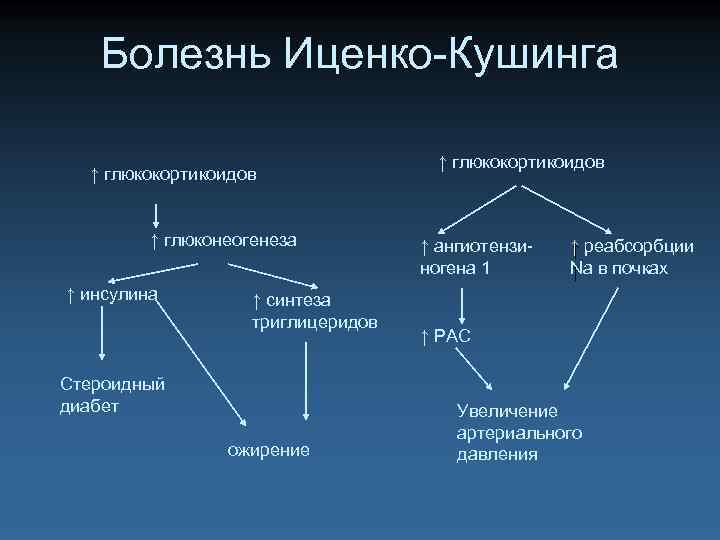 Болезнь Иценко-Кушинга

↑ глюкокортикоидов

↑ глюконеогенеза

↑ инсулина

↑ синтеза триглицеридов

Стероидный диабет

ожирение

↑ глюкокортикоидов

↑ ангиотензиногена 1

↑ реабсорбции Na в почках

↑ РАС

Увеличение артериального давления